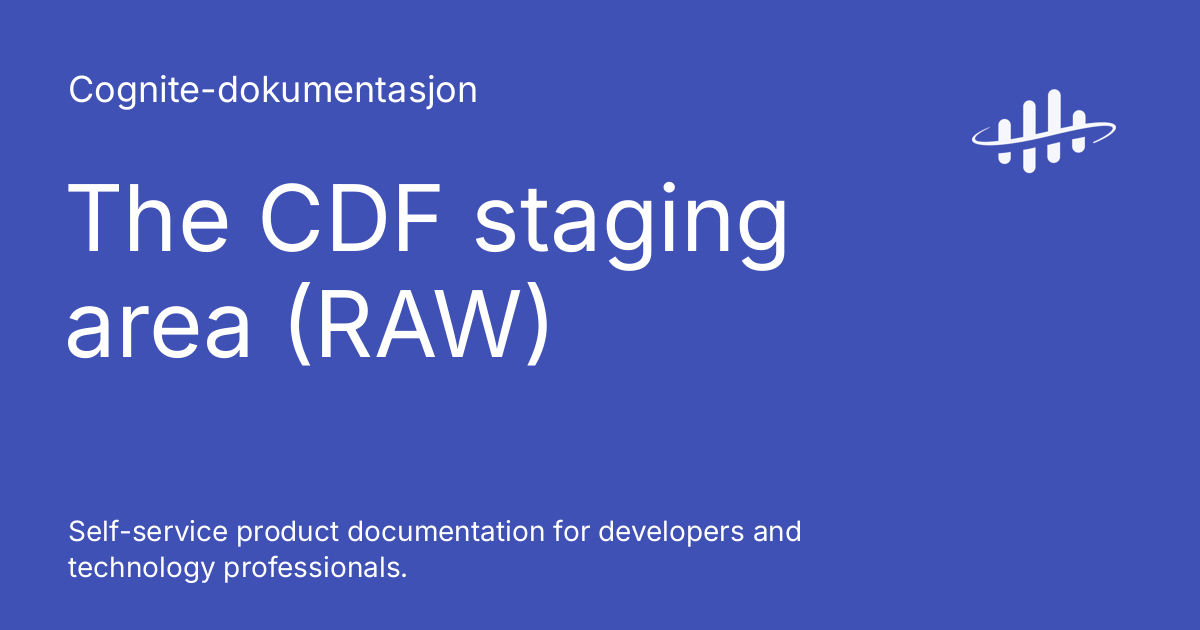 Cognite-dokumentasjon

The CDF staging area (RAW)

Self-service product documentation for developers and technology professionals.